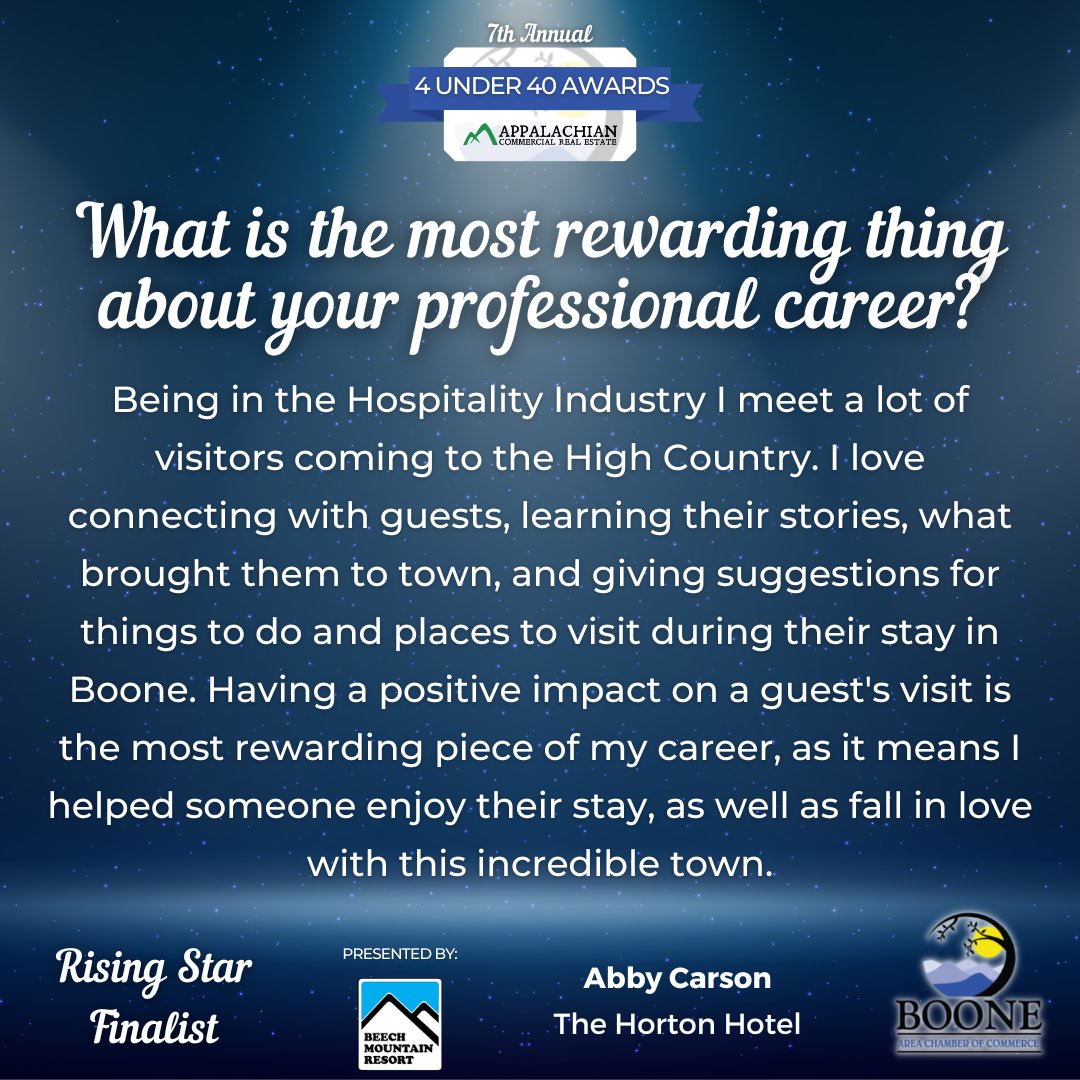 7th Annual
4 UNDER 40 AWARDS
APPALACHIAN
COMMERCIAL REAL ESTATE

What is the most rewarding thing about your professional career?

Being in the Hospitality Industry I meet a lot of visitors coming to the High Country. I love connecting with guests, learning their stories, what brought them to town, and giving suggestions for things to do and places to visit during their stay in Boone. Having a positive impact on a guest's visit is the most rewarding piece of my career, as it means I helped someone enjoy their stay, as well as fall in love with this incredible town.

Rising Star Finalist

PRESENTED BY:
BEECH MOUNTAIN RESORT

Abby Carson
The Horton Hotel

BOONE
AREA CHAMBER OF COMMERCE